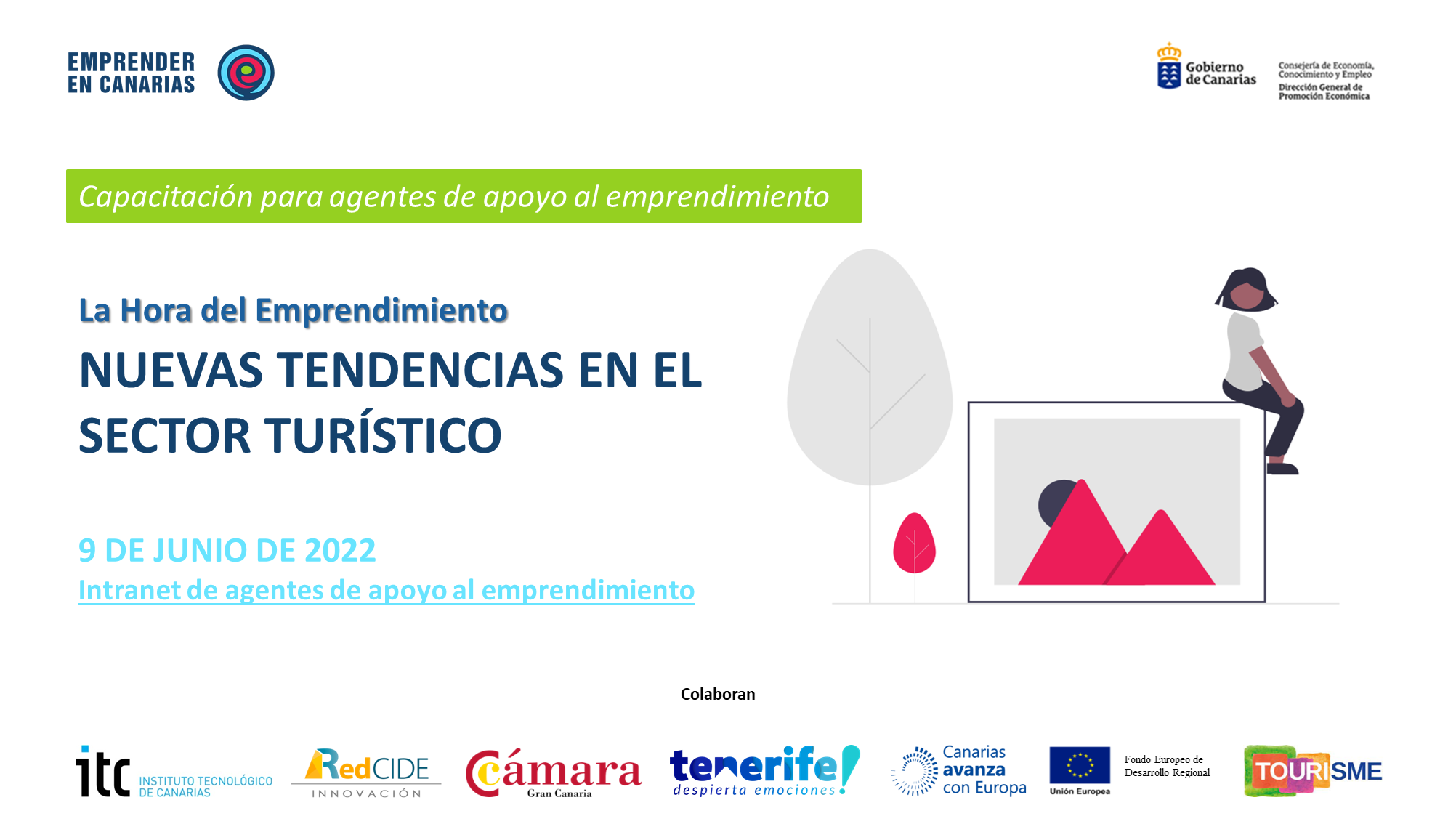 EMPRENDER EN CANARIAS

Gobierno de Canarias

Consejería de Economía, Conocimiento y Empleo
Dirección General de Promoción Económica

Capacitación para agentes de apoyo al emprendimiento

La Hora del Emprendimiento

NUEVAS TENDENCIAS EN EL SECTOR TURÍSTICO

9 DE JUNIO DE 2022

Intranet de agentes de apoyo al emprendimiento

Colaboran

itc INSTITUTO TECNOLÓGICO DE CANARIAS

RedCIDE INNOVACIÓN

Cámara Gran Canaria

tenerife! despierta emociones

Canarias avanza con Europa

Unión Europea

Fondo Europeo de Desarrollo Regional

TOURISME